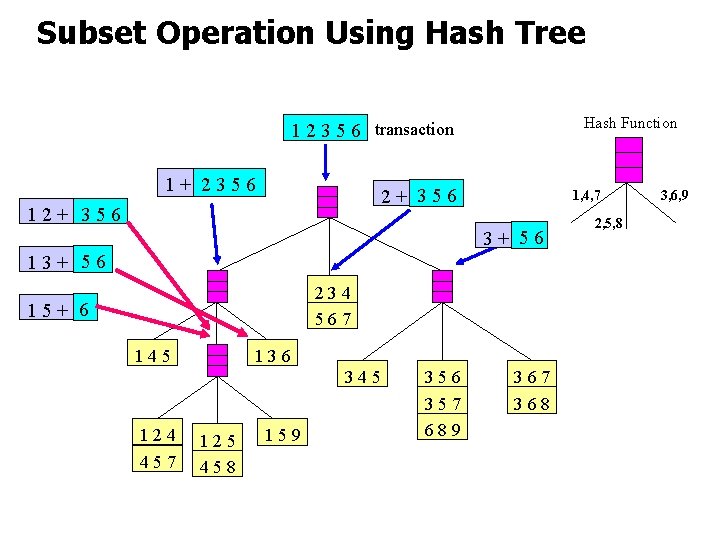 Subset Operation Using Hash Tree

1 2 3 5 6 transaction

Hash Function

1,4,7
2,5,8
3,6,9

1 + 2 3 5 6

2 + 3 5 6

3 + 5 6

1 2 + 3 5 6

1 3 + 5 6

1 5 + 6

2 3 4
5 6 7

1 4 5

1 3 6

3 4 5

3 5 6
3 5 7
6 8 9

3 6 7
3 6 8

1 2 4
4 5 7

1 2 5
4 5 8

1 5 9